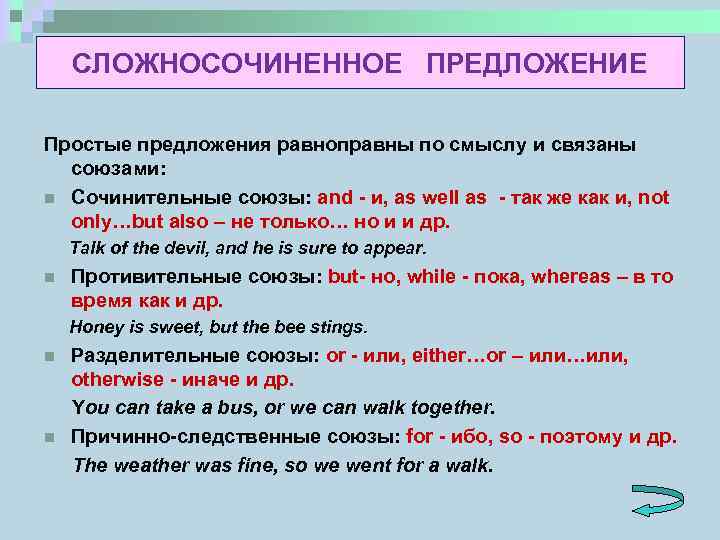 СЛОЖНОСОЧИНЕННОЕ ПРЕДЛОЖЕНИЕ

Простые предложения равноправны по смыслу и связаны союзами:

Сочинительные союзы: and - и, as well as - так же как и, not only…but also – не только… но и и др.

Talk of the devil, and he is sure to appear.

Противительные союзы: but- но, while - пока, whereas – в то время как и др.

Honey is sweet, but the bee stings.

Разделительные союзы: or - или, either…or – или…или, otherwise - иначе и др.

You can take a bus, or we can walk together.

Причинно-следственные союзы: for - ибо, so - поэтому и др.

The weather was fine, so we went for a walk.